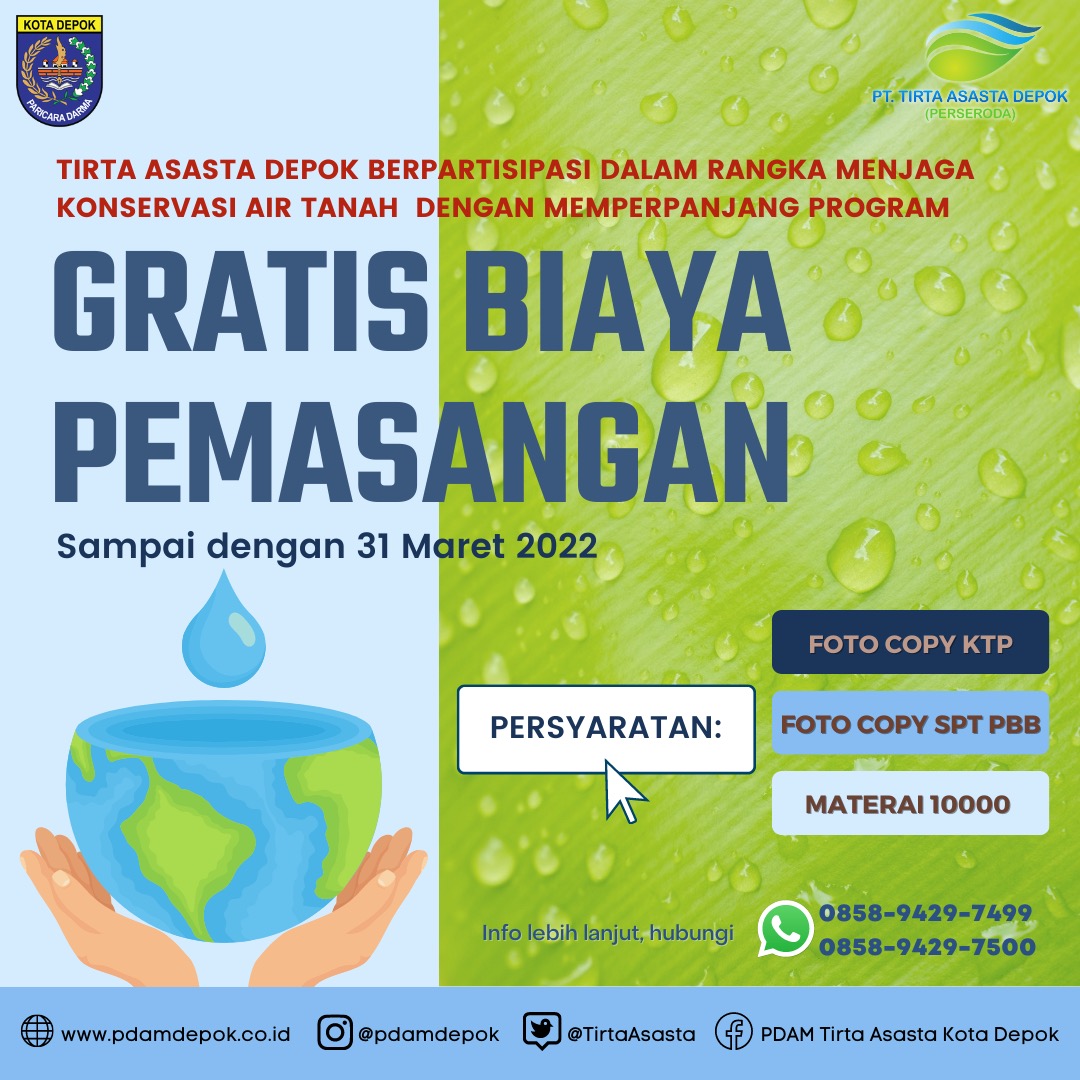 KOTA DEPOK
PARICARA DARMA

PT. TIRTA ASASTA DEPOK
(PERSERODA)

TIRTA ASASTA DEPOK BERPARTISIPASI DALAM RANGKA MENJAGA KONSERVASI AIR TANAH DENGAN MEMPERPANJANG PROGRAM

GRATIS BIAYA PEMASANGAN

Sampai dengan 31 Maret 2022

PERSYARATAN:

FOTO COPY KTP

FOTO COPY SPT PBB

MATERAI 10000

Info lebih lanjut, hubungi

0858-9429-7499
0858-9429-7500

www.pdamdepok.co.id @pdamdepok @TirtaAsasta PDAM Tirta Asasta Kota Depok